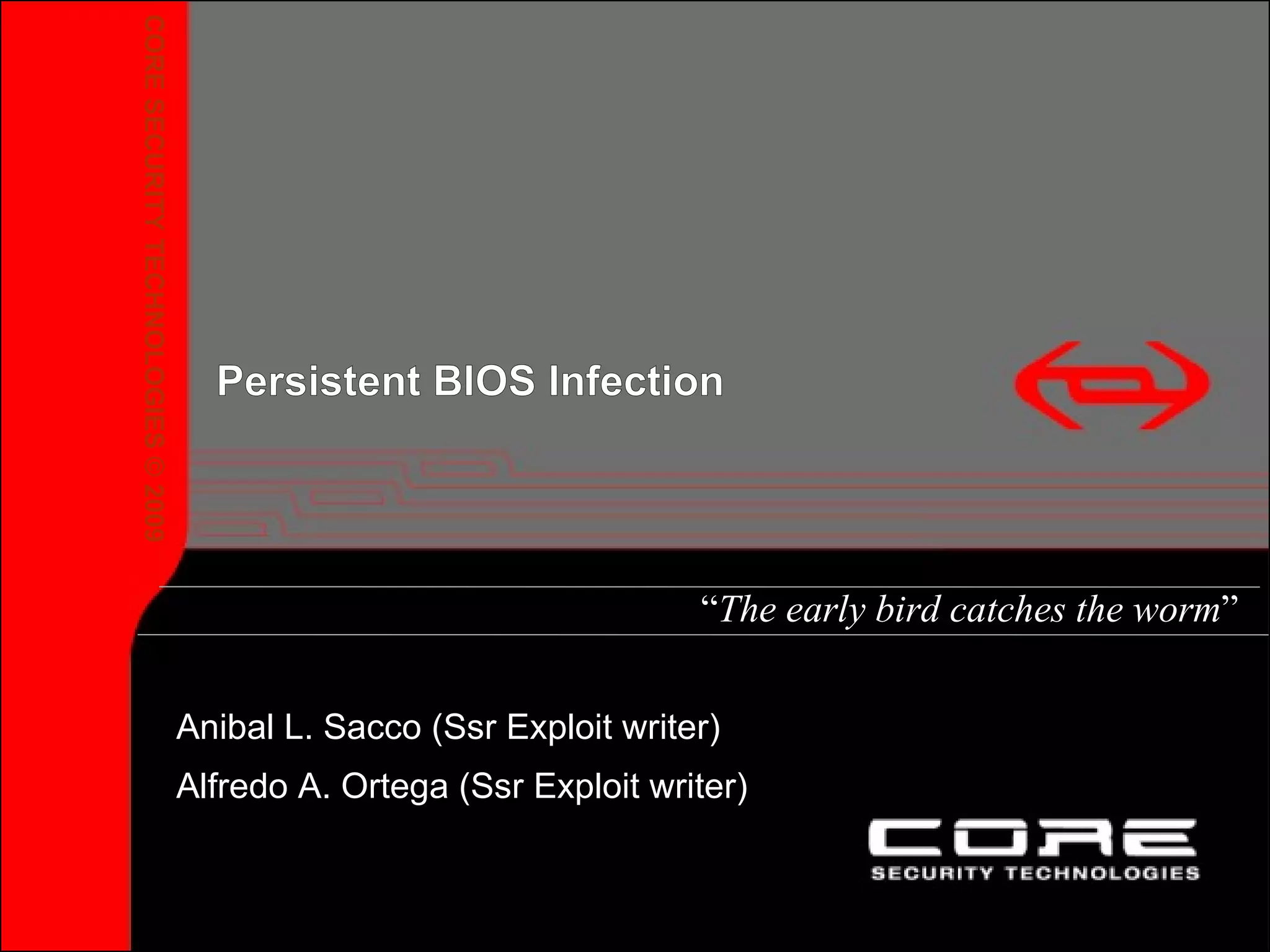 CORE SECURITY TECHNOLOGIES © 2009

Persistent BIOS Infection

“The early bird catches the worm”

Anibal L. Sacco (Ssr Exploit writer)

Alfredo A. Ortega (Ssr Exploit writer)

CORE
SECURITY TECHNOLOGIES